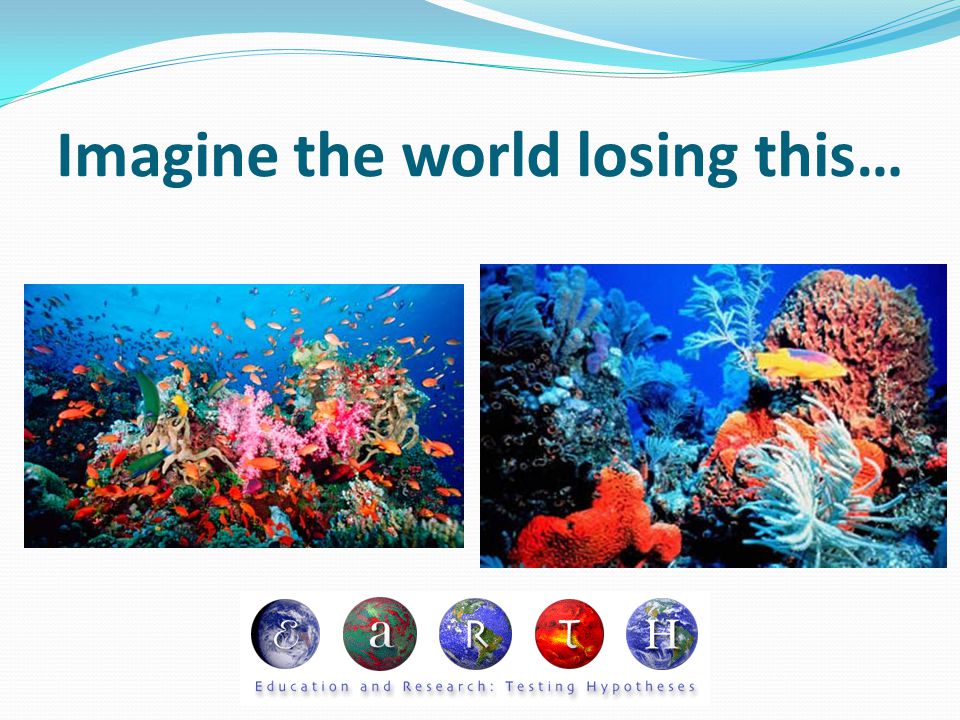 Imagine the world losing this…

E a R T H

Education and Research: Testing Hypotheses